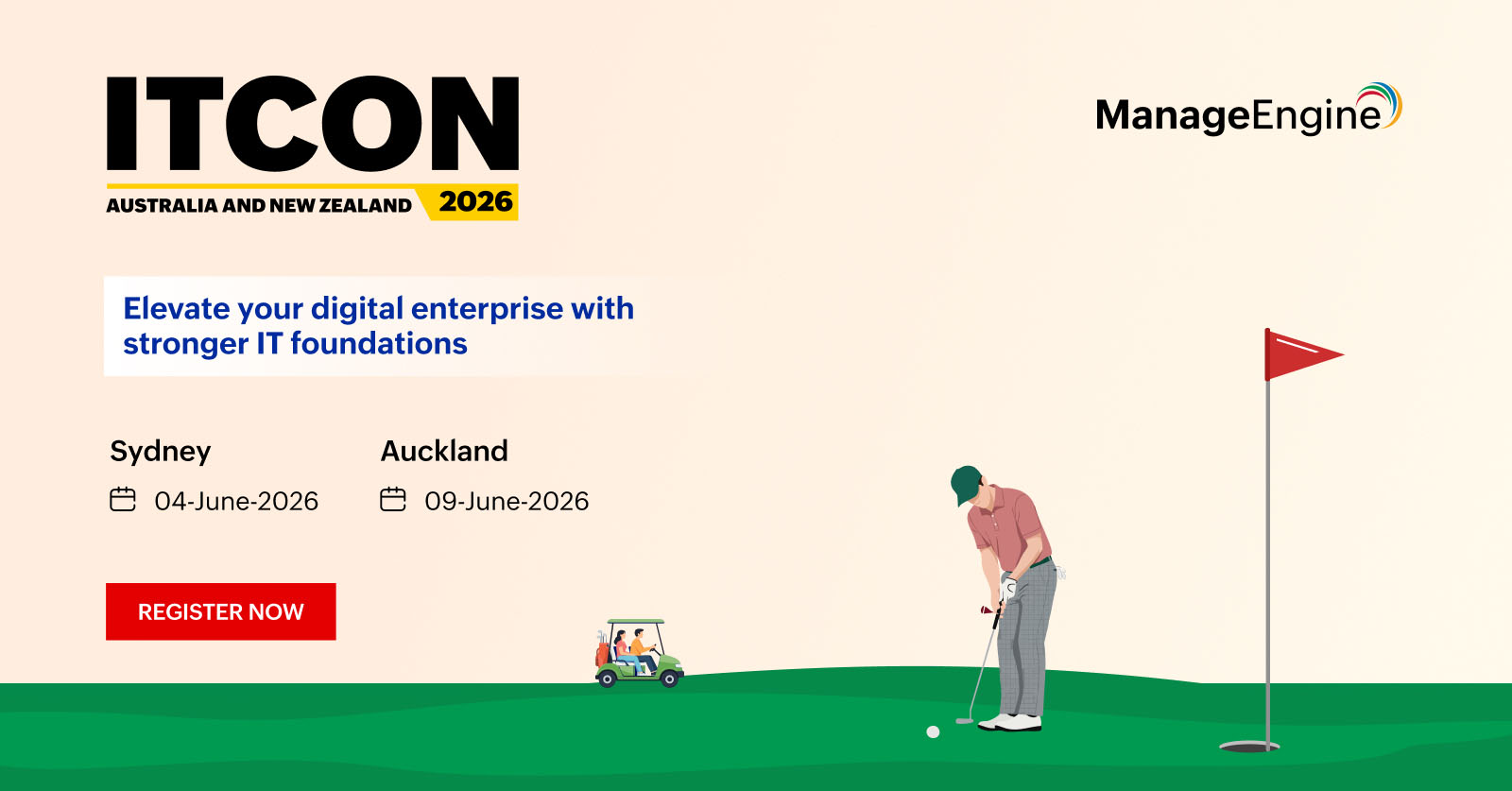 ITCON
AUSTRALIA AND NEW ZEALAND 2026

ManageEngine

Elevate your digital enterprise with stronger IT foundations

Sydney
04-June-2026

Auckland
09-June-2026

REGISTER NOW